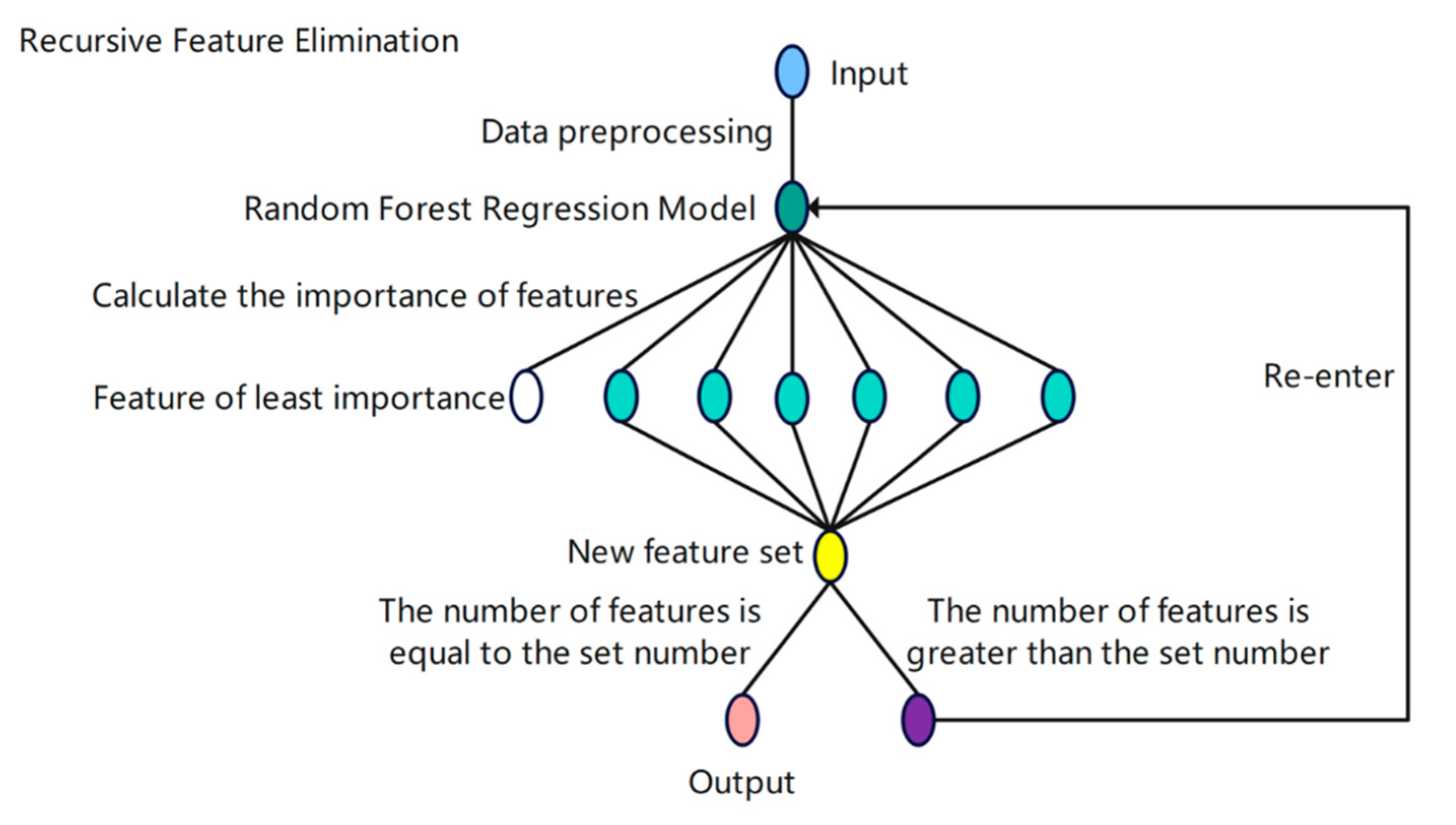 Recursive Feature Elimination

Input

Data preprocessing

Random Forest Regression Model

Calculate the importance of features

Feature of least importance

Re-enter

New feature set

The number of features is equal to the set number

The number of features is greater than the set number

Output